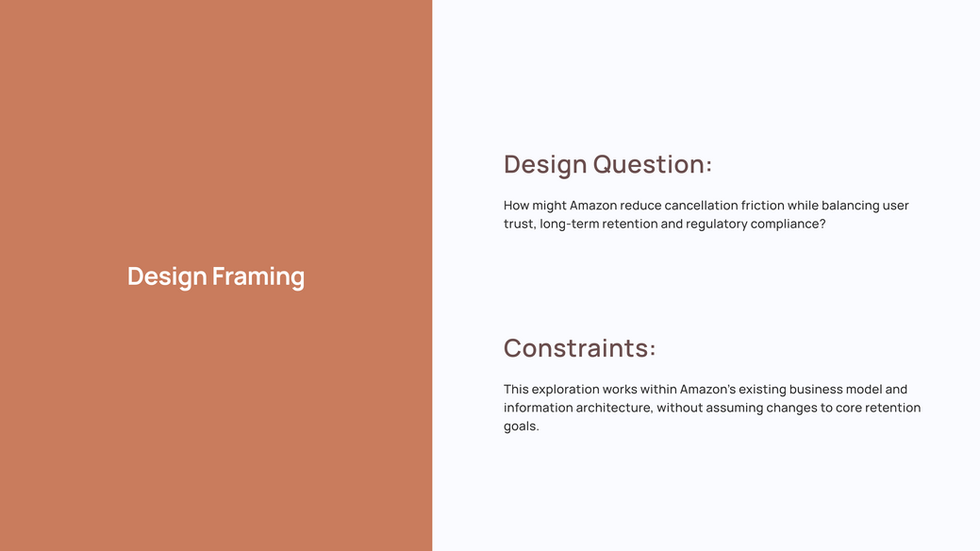 Design Framing

Design Question:

How might Amazon reduce cancellation friction while balancing user trust, long-term retention and regulatory compliance?

Constraints:

This exploration works within Amazon's existing business model and information architecture, without assuming changes to core retention goals.